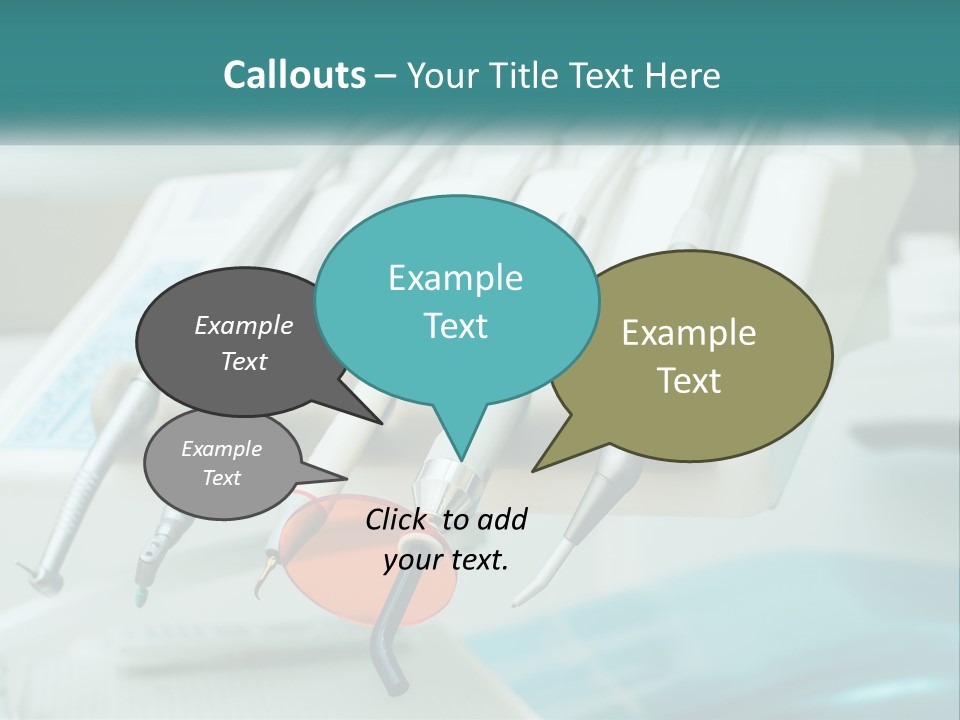 Callouts – Your Title Text Here

Example Text

Example Text

Example Text

Example Text

Click to add your text.